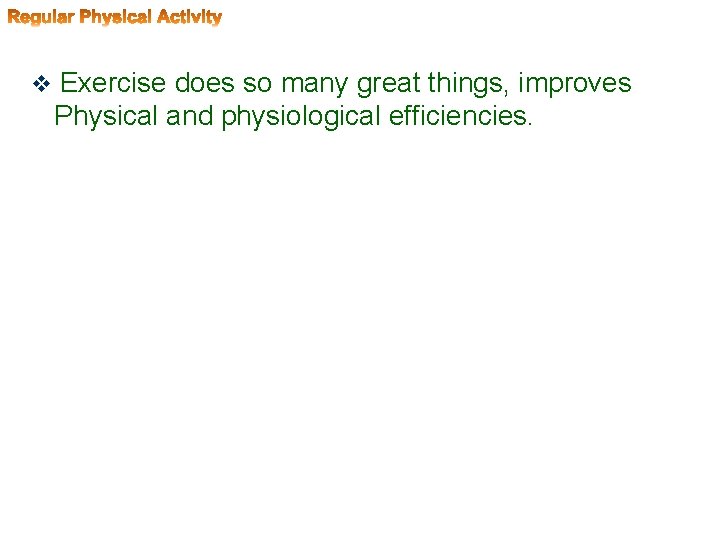 Regular Physical Activity

❖ Exercise does so many great things, improves Physical and physiological efficiencies.